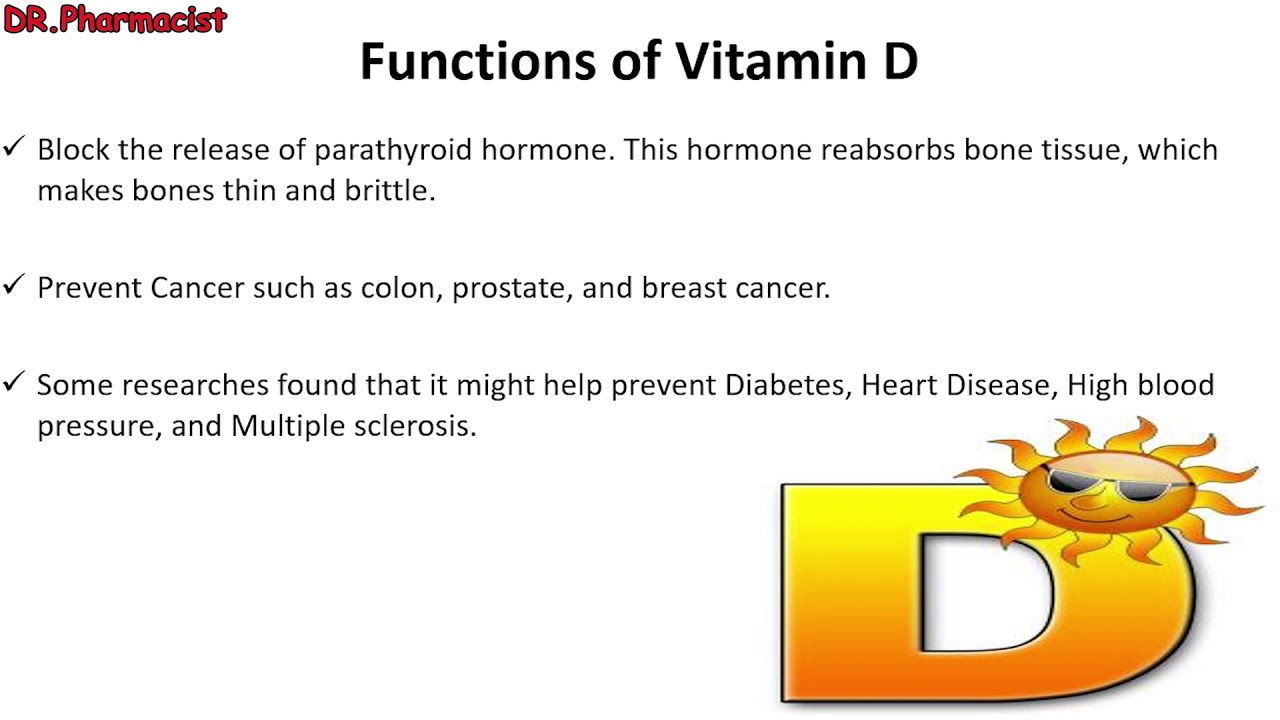 DR.Pharmacist

Functions of Vitamin D

✓ Block the release of parathyroid hormone. This hormone reabsorbs bone tissue, which makes bones thin and brittle.

✓ Prevent Cancer such as colon, prostate, and breast cancer.

✓ Some researches found that it might help prevent Diabetes, Heart Disease, High blood pressure, and Multiple sclerosis.

D